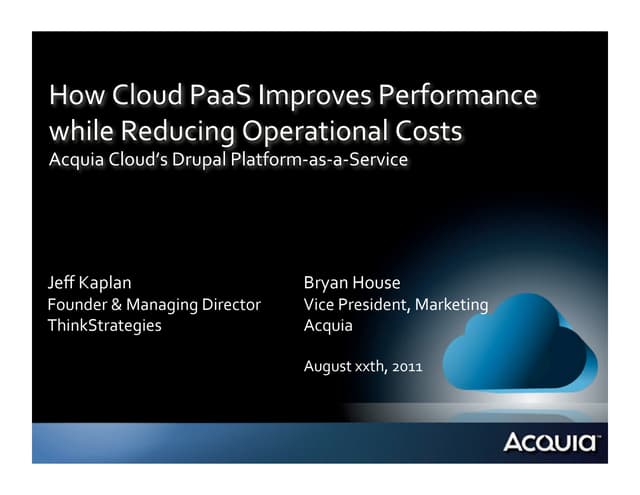 How Cloud PaaS Improves Performance while Reducing Operational Costs
Acquia Cloud's Drupal Platform-as-a-Service

Jeff Kaplan
Founder & Managing Director
ThinkStrategies

Bryan House
Vice President, Marketing
Acquia

August xxth, 2011

ACQUIA™